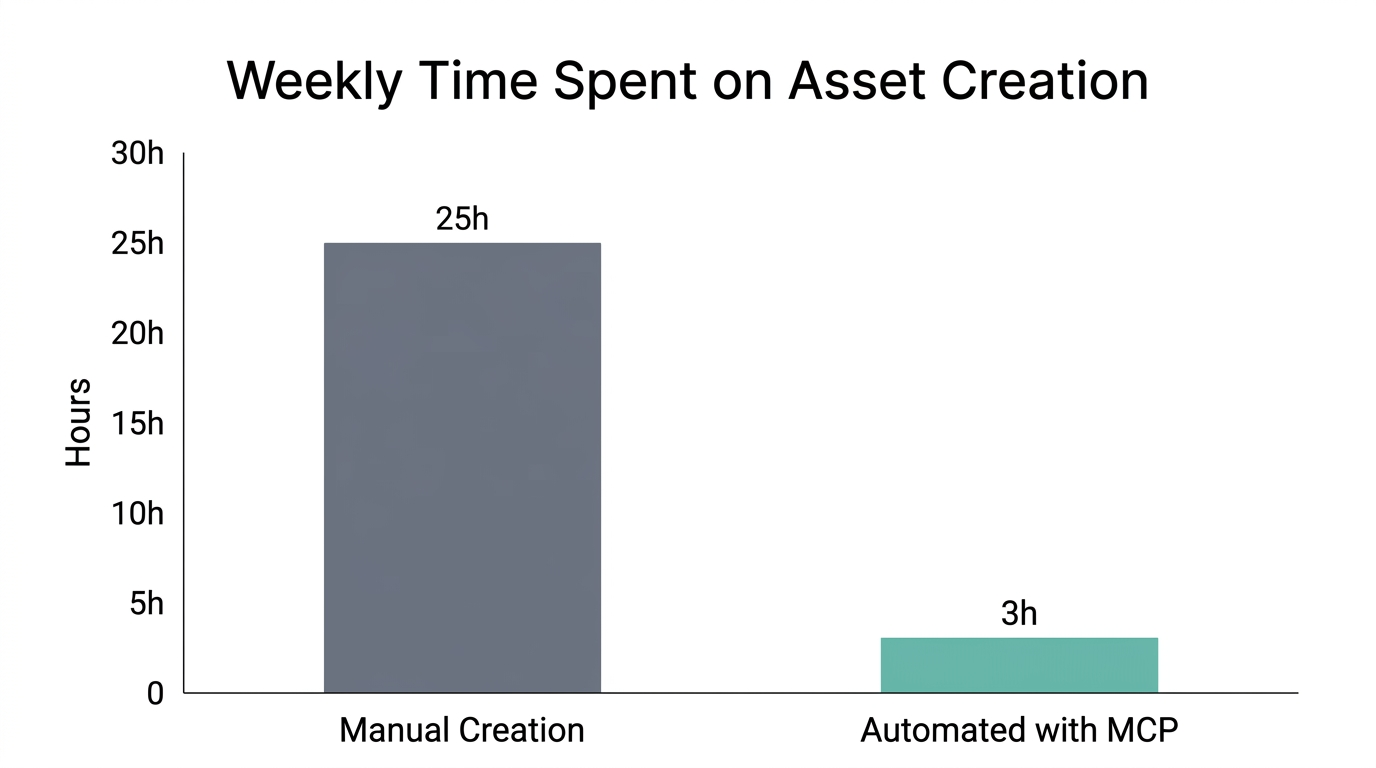 Weekly Time Spent on Asset Creation

30h
25h
20h
15h
10h
5h
0

Hours

25h
3h

Manual Creation
Automated with MCP